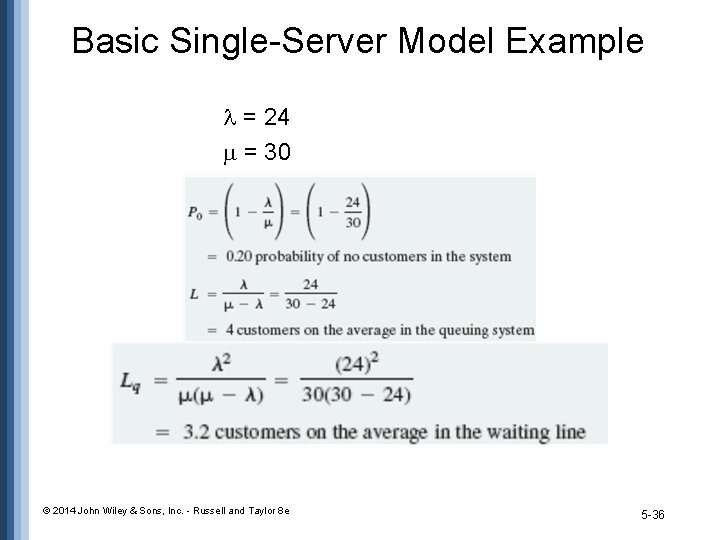 Basic Single-Server Model Example

$\lambda = 24$

$\mu = 30$

$P_0 = \left(1 - \frac{\lambda}{\mu}\right) = \left(1 - \frac{24}{30}\right)$

$= 0.20$ probability of no customers in the system

$L = \frac{\lambda}{\mu - \lambda} = \frac{24}{30 - 24}$

$= 4$ customers on the average in the queuing system

$L_q = \frac{\lambda^2}{\mu(\mu - \lambda)} = \frac{(24)^2}{30(30 - 24)}$

$= 3.2$ customers on the average in the waiting line

© 2014 John Wiley & Sons, Inc. - Russell and Taylor 8e

5-36